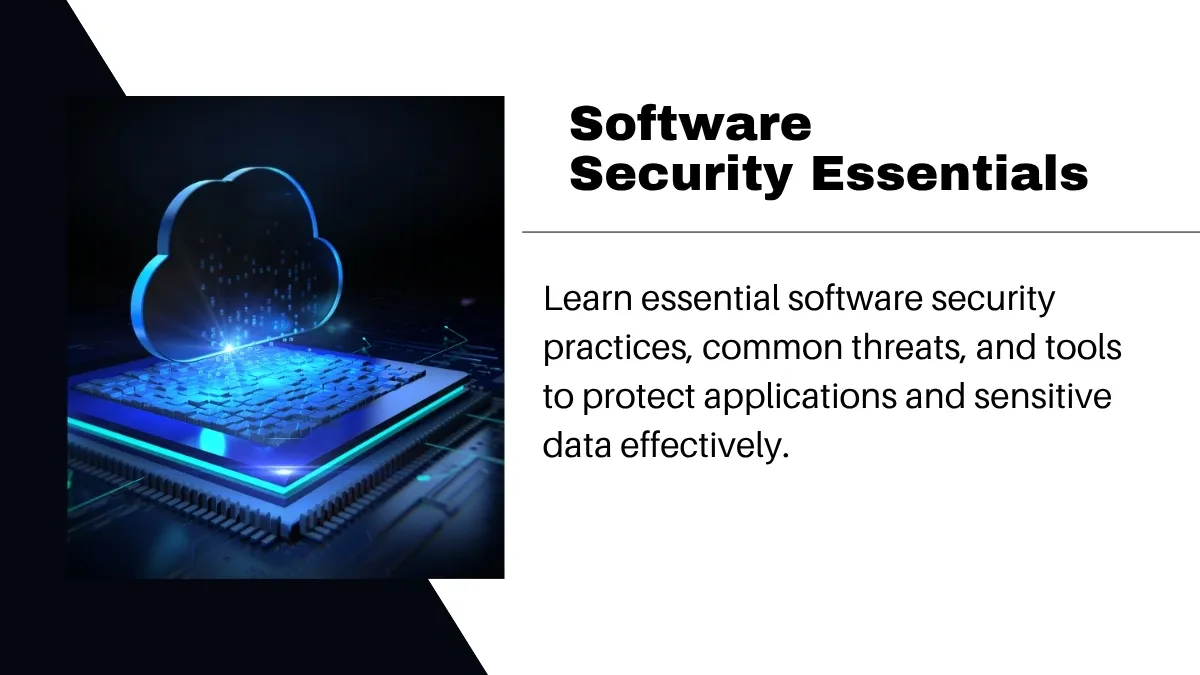 Software
Security Essentials

Learn essential software security practices, common threats, and tools to protect applications and sensitive data effectively.